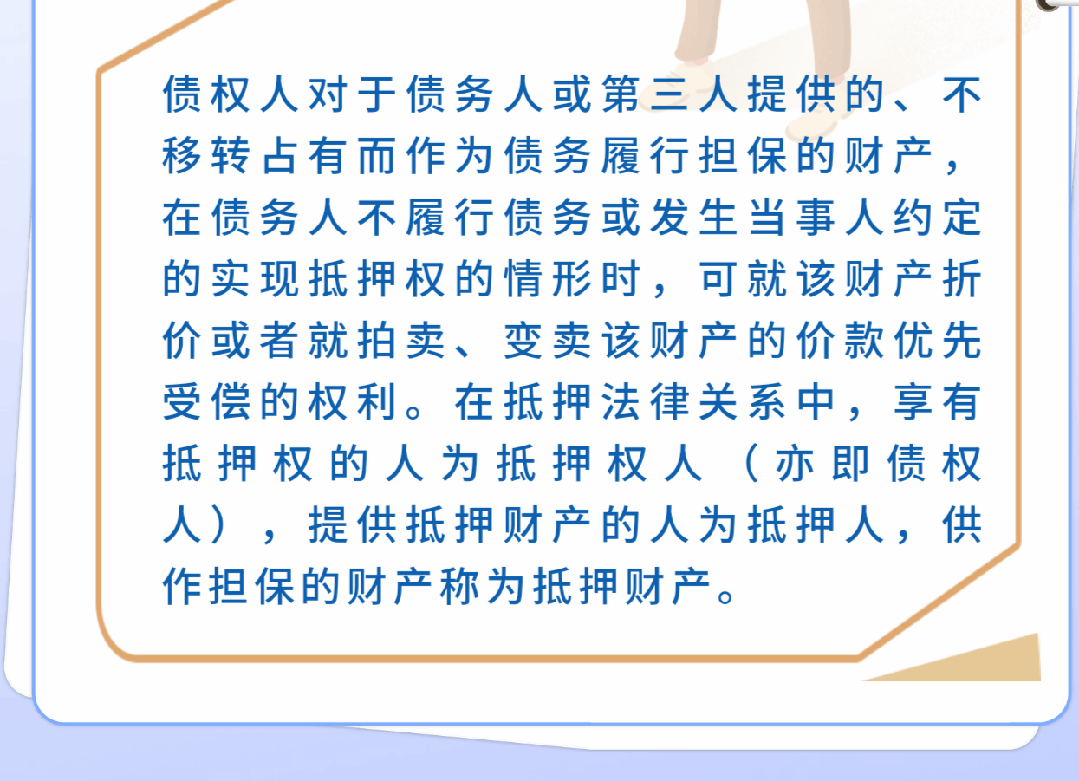 债权人对于债务人或第三人提供的、不移转占有而作为债务履行担保的财产，在债务人不履行债务或发生当事人约定的实现抵押权的情形时，可就该财产折价或者就拍卖、变卖该财产的价款优先受偿的权利。在抵押法律关系中，享有抵押权的人为抵押权人（亦即债权人），提供抵押财产的人为抵押人，供作担保的财产称为抵押财产。